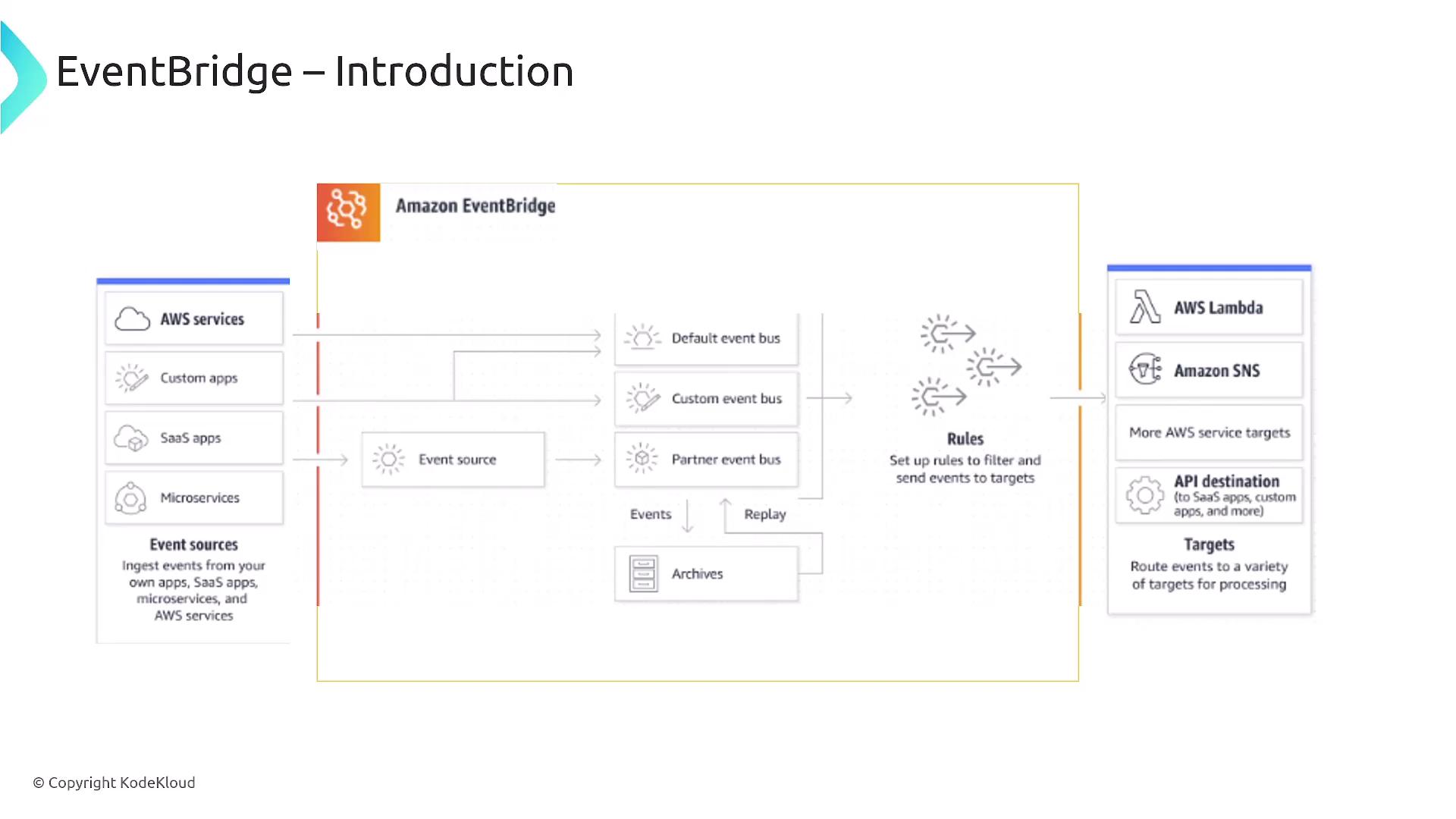 EventBridge – Introduction

Amazon EventBridge

AWS services

Custom apps

SaaS apps

Microservices

Event sources
Ingest events from your own apps, SaaS apps, microservices, and AWS services

Event source

Default event bus

Custom event bus

Partner event bus

Events

Replay

Archives

Rules
Set up rules to filter and send events to targets

AWS Lambda

Amazon SNS

More AWS service targets

API destination
(to SaaS apps, custom apps, and more)

Targets
Route events to a variety of targets for processing

© Copyright KodeKloud